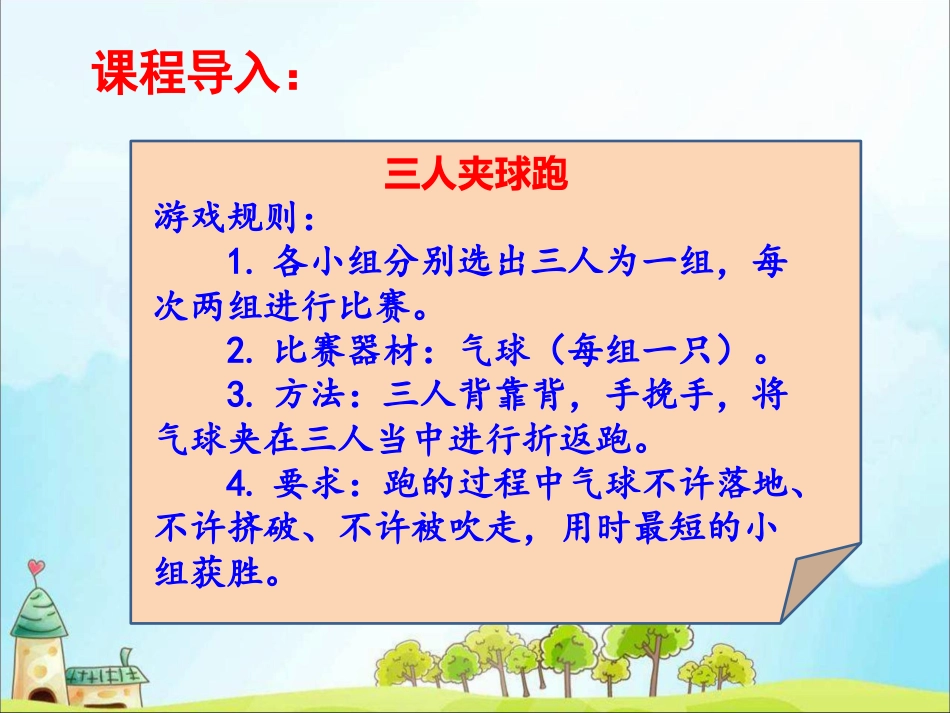 课程导入：

三人夹球跑

游戏规则：

1. 各小组分别选出三人为一组，每次两组进行比赛。

2. 比赛器材：气球（每组一只）。

3. 方法：三人背靠背，手挽手，将气球夹在三人当中进行折返跑。

4. 要求：跑的过程中气球不许落地、不许挤破、不许被吹走，用时最短的小组获胜。